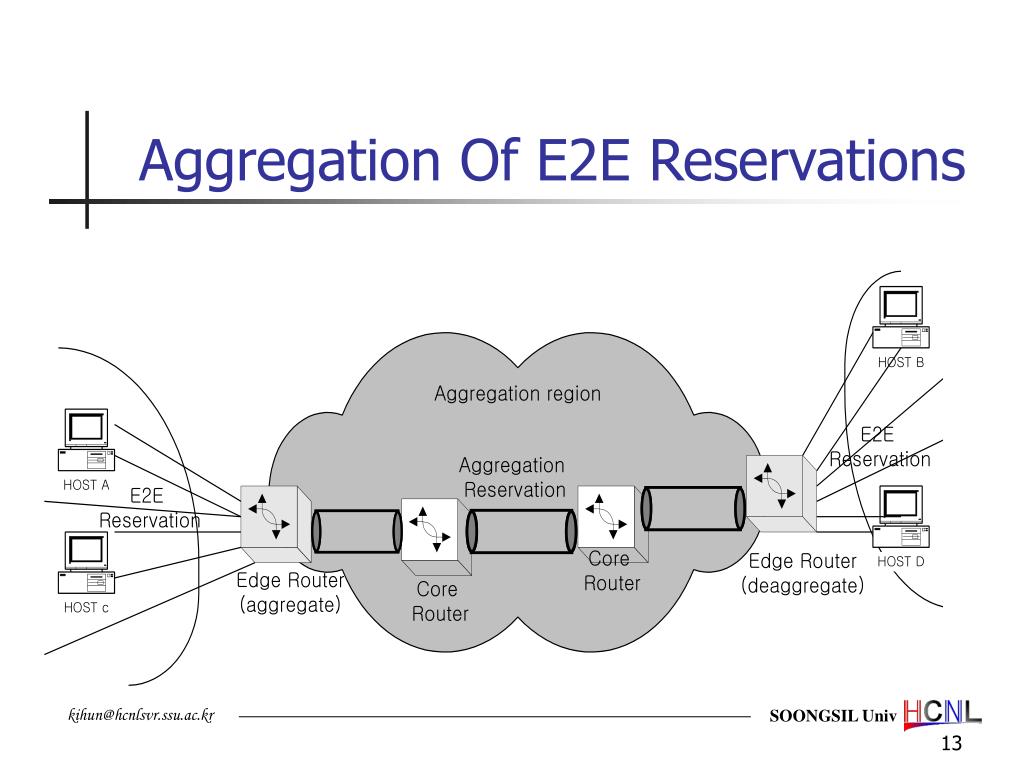 Aggregation Of E2E Reservations

Aggregation region

HOST A

E2E Reservation

HOST c

Edge Router (aggregate)

Core Router

Aggregation Reservation

Core Router

Edge Router (deaggregate)

HOST B

E2E Reservation

HOST D

kihun@hcnlsvr.ssu.ac.kr

SOONGSIL Univ HCNL

13